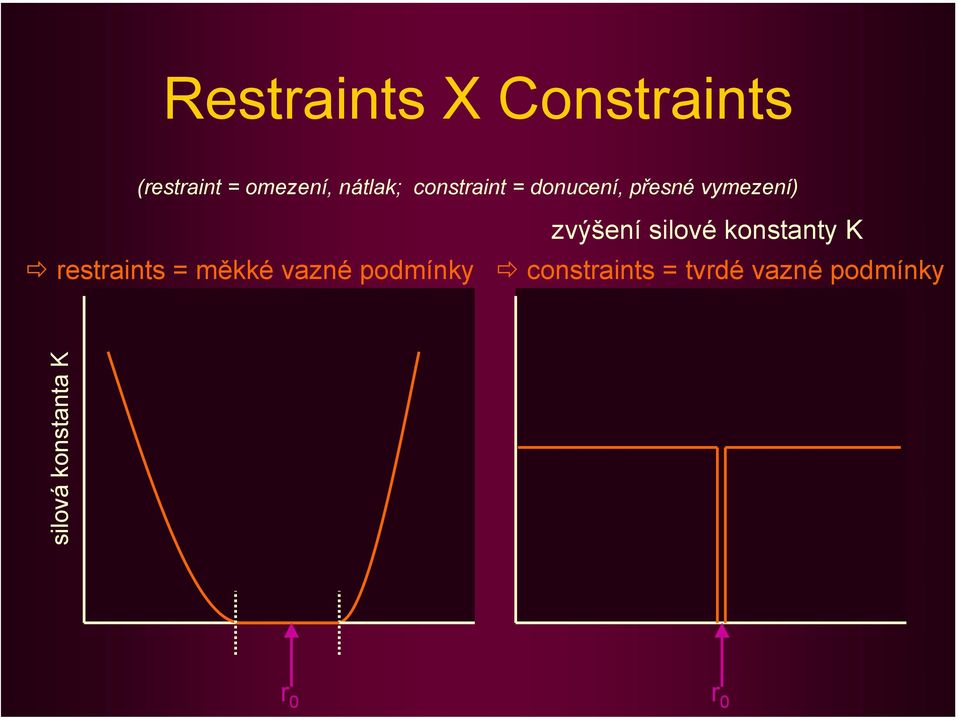 Restraints X Constraints

(restraint = omezení, nátlak; constraint = donucení, přesné vymezení)

zvýšení silové konstanty K

⇨ restraints = měkké vazné podmínky ⇨ constraints = tvrdé vazné podmínky

silová konstanta K

$r_0$

$r_0$